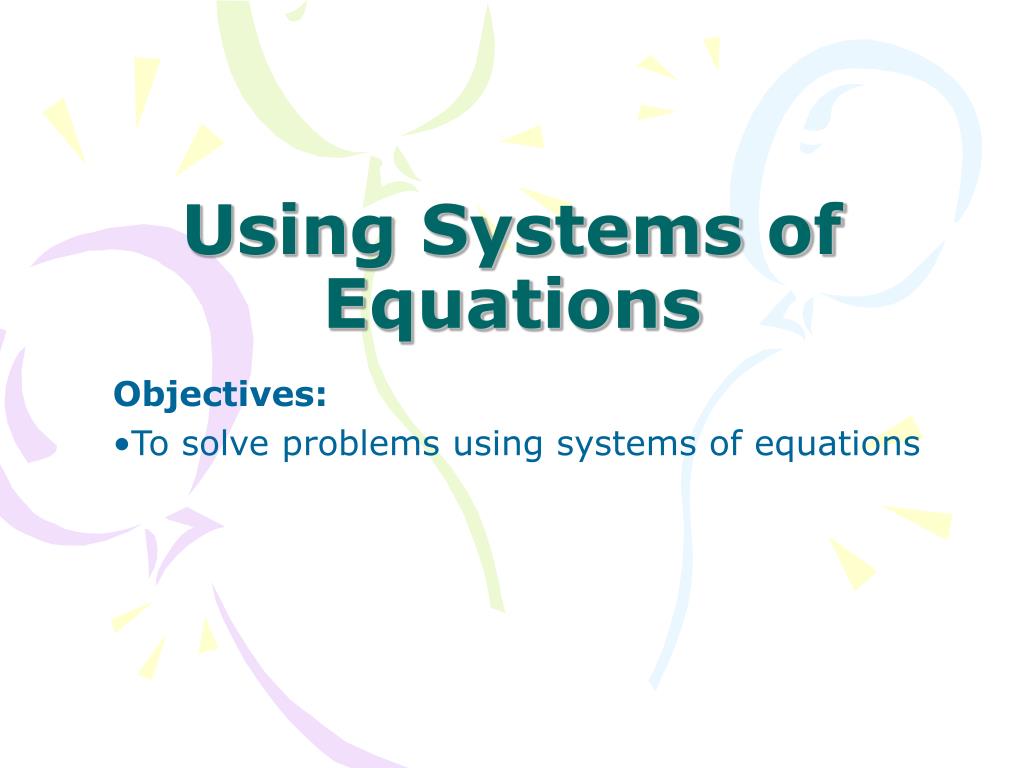 Using Systems of Equations

Objectives:
•To solve problems using systems of equations